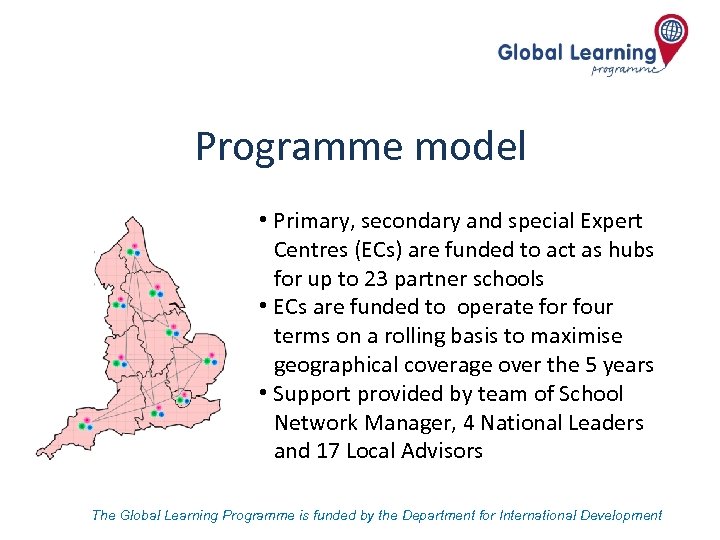 Global Learning
programme

Programme model

• Primary, secondary and special Expert Centres (ECs) are funded to act as hubs for up to 23 partner schools
• ECs are funded to operate for four terms on a rolling basis to maximise geographical coverage over the 5 years
• Support provided by team of School Network Manager, 4 National Leaders and 17 Local Advisors

The Global Learning Programme is funded by the Department for International Development